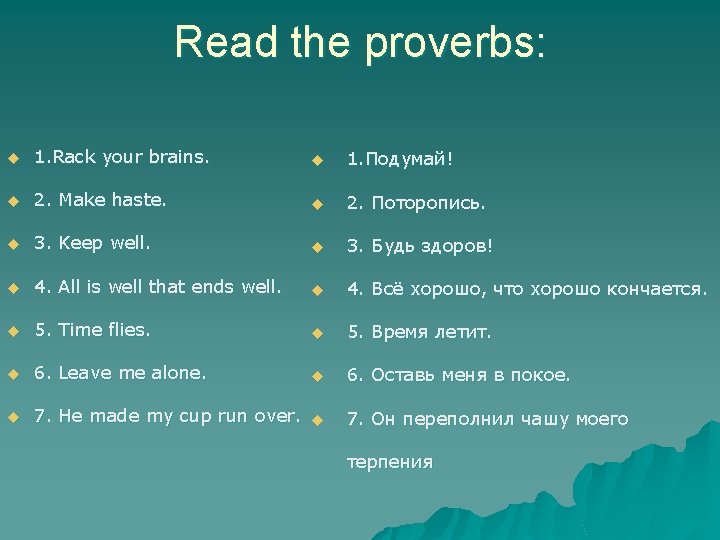 Read the proverbs:

1.Rack your brains.
2. Make haste.
3. Keep well.
4. All is well that ends well.
5. Time flies.
6. Leave me alone.
7. He made my cup run over.

1.Подумай!
2. Поторопись.
3. Будь здоров!
4. Всё хорошо, что хорошо кончается.
5. Время летит.
6. Оставь меня в покое.
7. Он переполнил чашу моего терпения